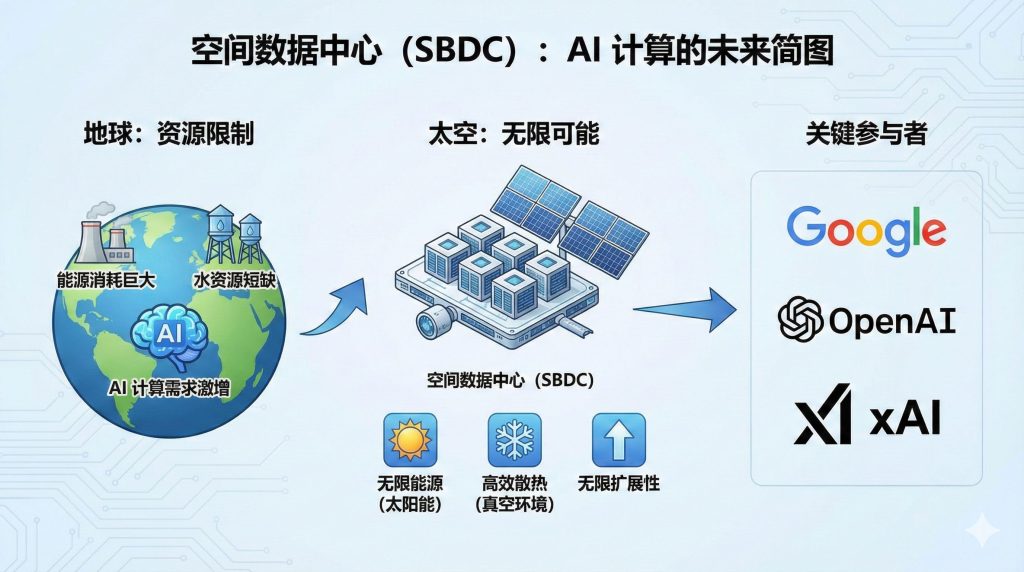 空间数据中心（SBDC）：AI 计算的未来简图

地球：资源限制

能源消耗巨大

水资源短缺

AI

AI 计算需求激增

太空：无限可能

空间数据中心（SBDC）

无限能源（太阳能）

高效散热（真空环境）

无限扩展性

关键参与者

Google

OpenAI

xAI